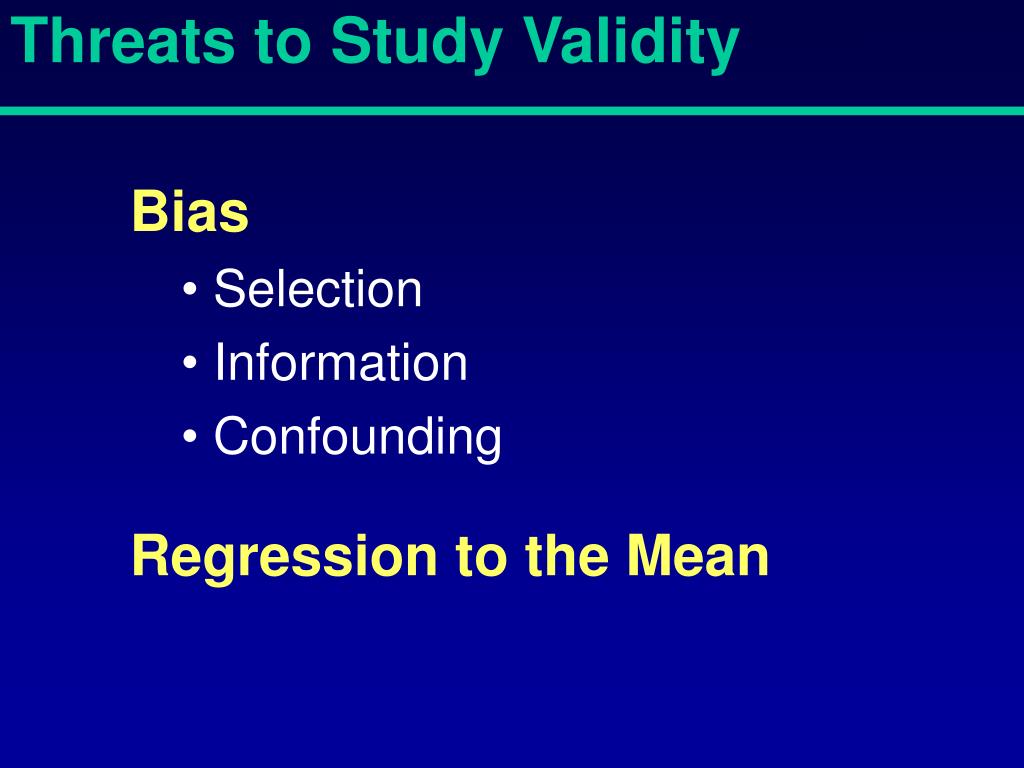 Threats to Study Validity

Bias

• Selection
• Information
• Confounding

Regression to the Mean